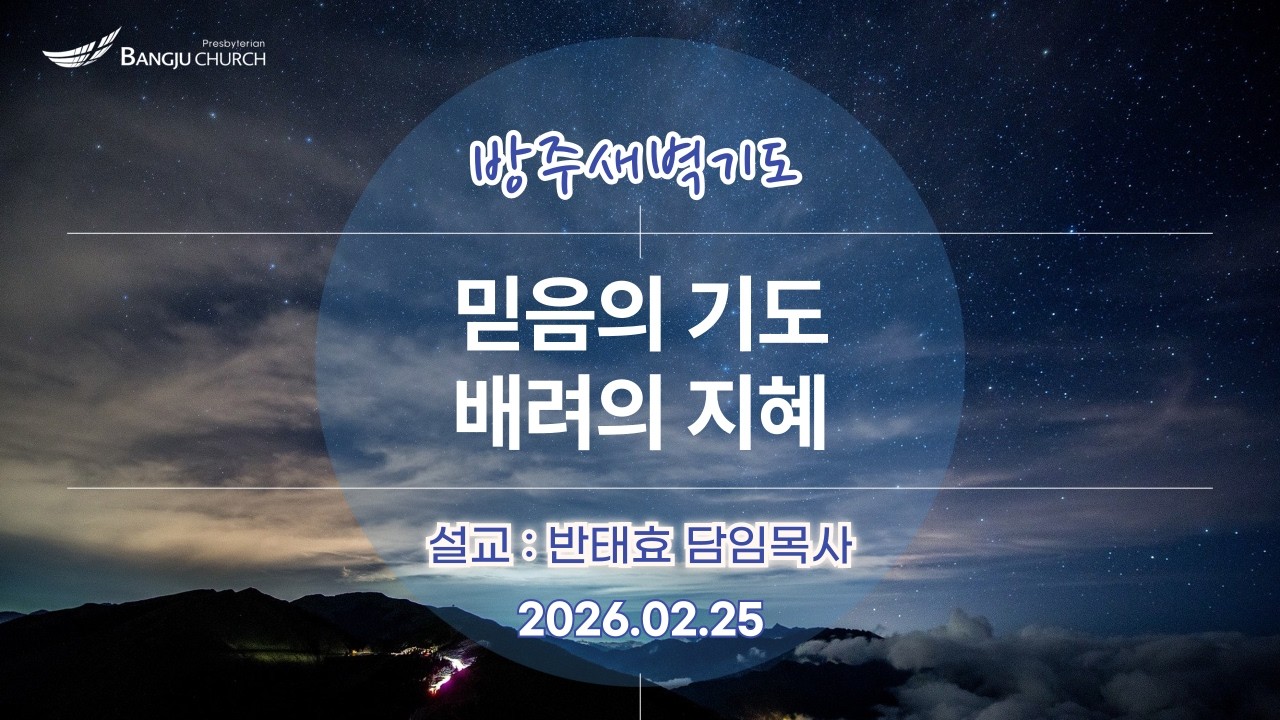 Presbyterian
BANGJU CHURCH

방주새벽기도

믿음의 기도
배려의 지혜

설교 : 반태효 담임목사

2026.02.25